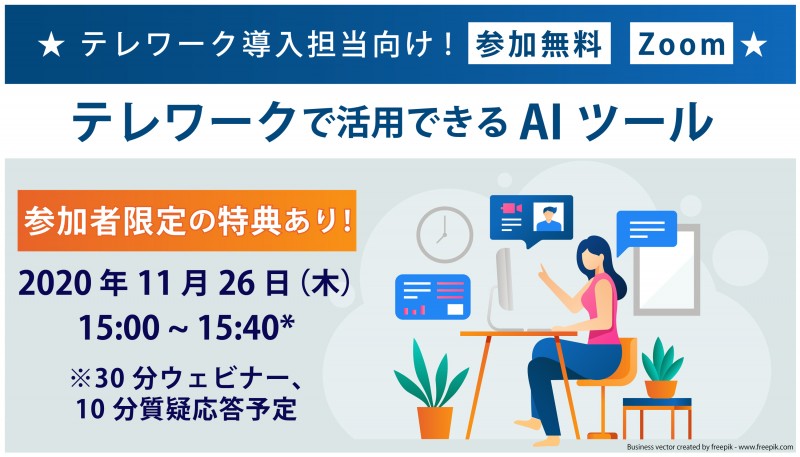 ★ テレワーク導入担当向け！ 参加無料 Zoom ★

テレワークで活用できる AI ツール

参加者限定の特典あり！

2020 年 11 月 26 日（木）
15:00 ~ 15:40*

※30 分ウェビナー、
10 分質疑応答予定

Business vector created by freepik - www.freepik.com